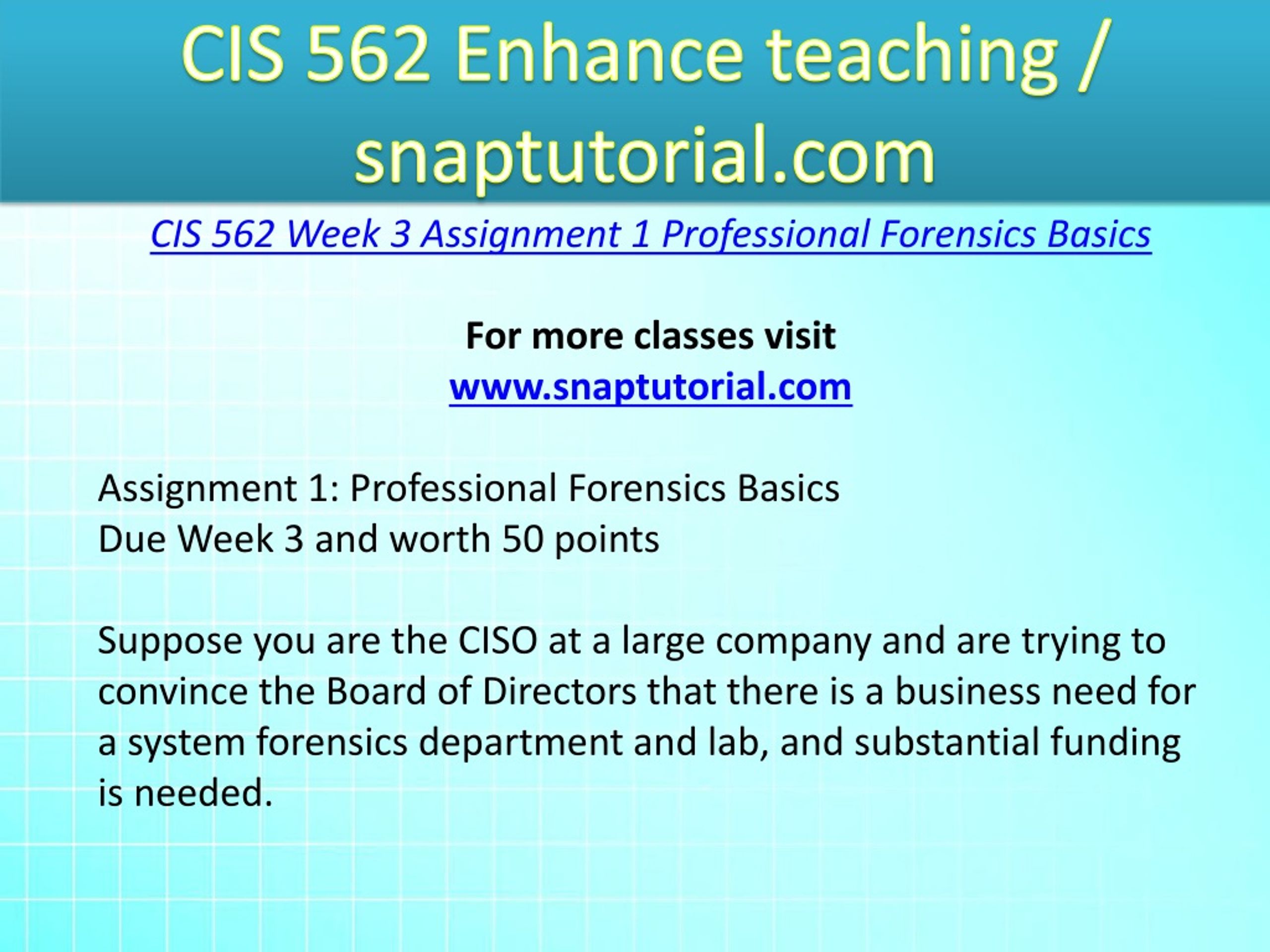 CIS 562 Enhance teaching / snaptutorial.com

CIS 562 Week 3 Assignment 1 Professional Forensics Basics

For more classes visit
www.snaptutorial.com

Assignment 1: Professional Forensics Basics
Due Week 3 and worth 50 points

Suppose you are the CISO at a large company and are trying to convince the Board of Directors that there is a business need for a system forensics department and lab, and substantial funding is needed.